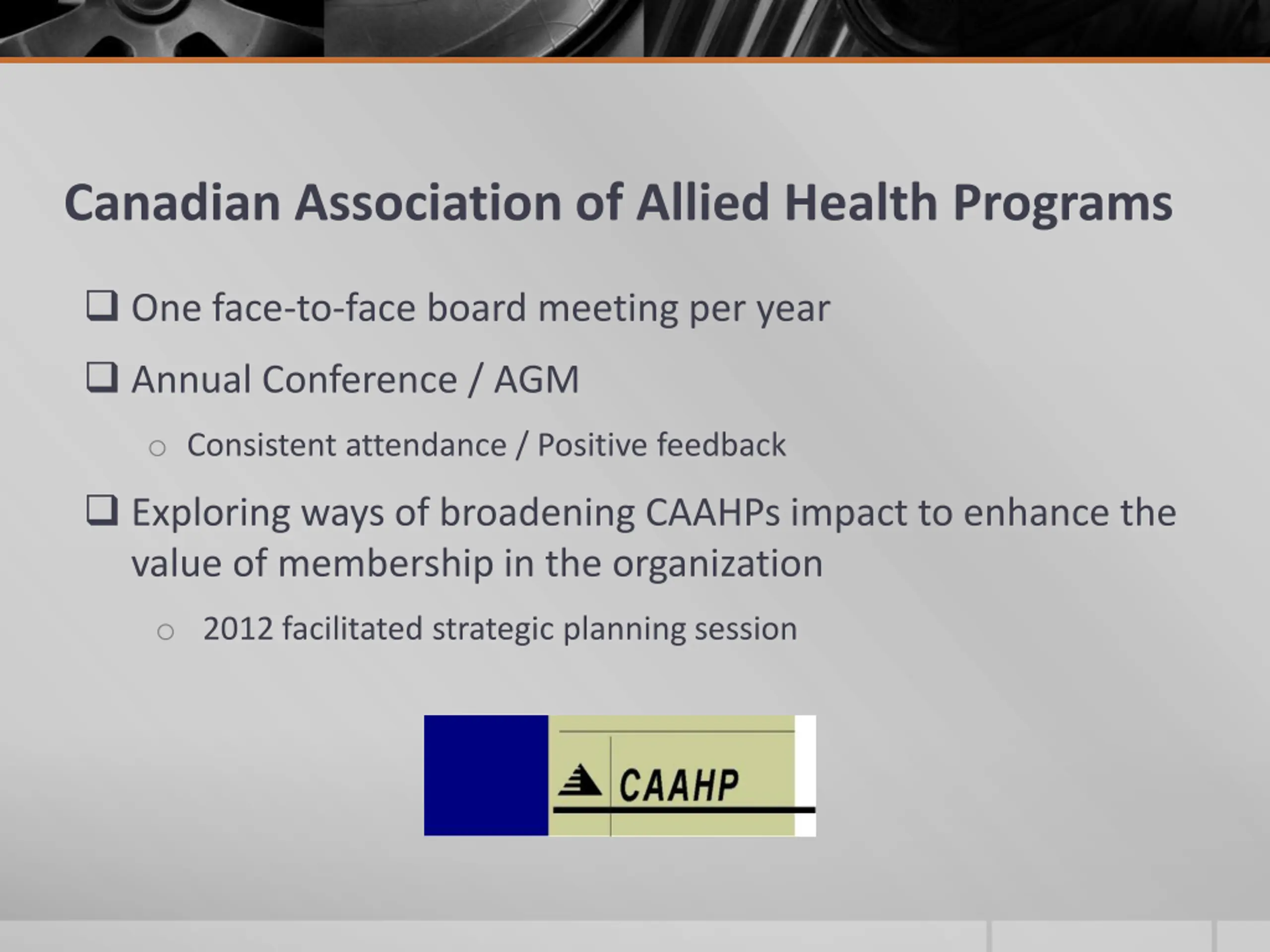 Canadian Association of Allied Health Programs

❑ One face-to-face board meeting per year

❑ Annual Conference / AGM

○ Consistent attendance / Positive feedback

❑ Exploring ways of broadening CAAHPs impact to enhance the value of membership in the organization

○ 2012 facilitated strategic planning session

CAAHP